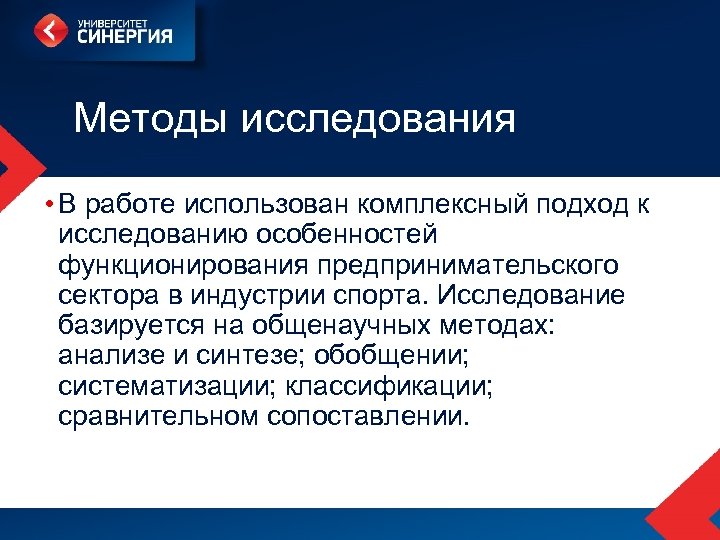 УНИВЕРСИТЕТ СИНЕРГИЯ

Методы исследования

• В работе использован комплексный подход к исследованию особенностей функционирования предпринимательского сектора в индустрии спорта. Исследование базируется на общенаучных методах: анализе и синтезе; обобщении; систематизации; классификации; сравнительном сопоставлении.